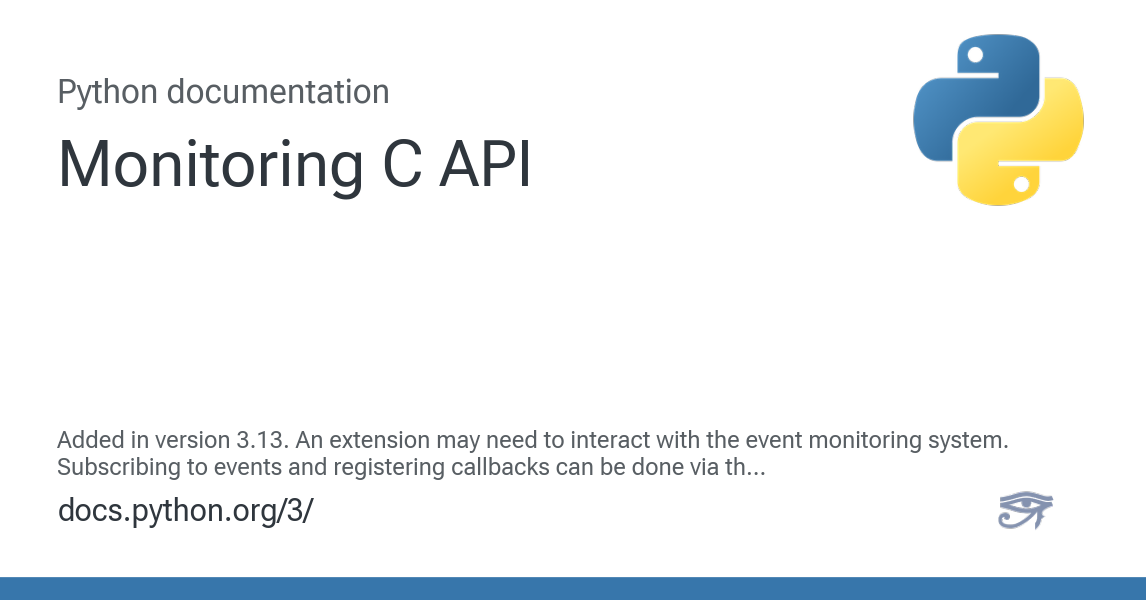 Python documentation

Monitoring C API

Added in version 3.13. An extension may need to interact with the event monitoring system. Subscribing to events and registering callbacks can be done via th...

docs.python.org/3/